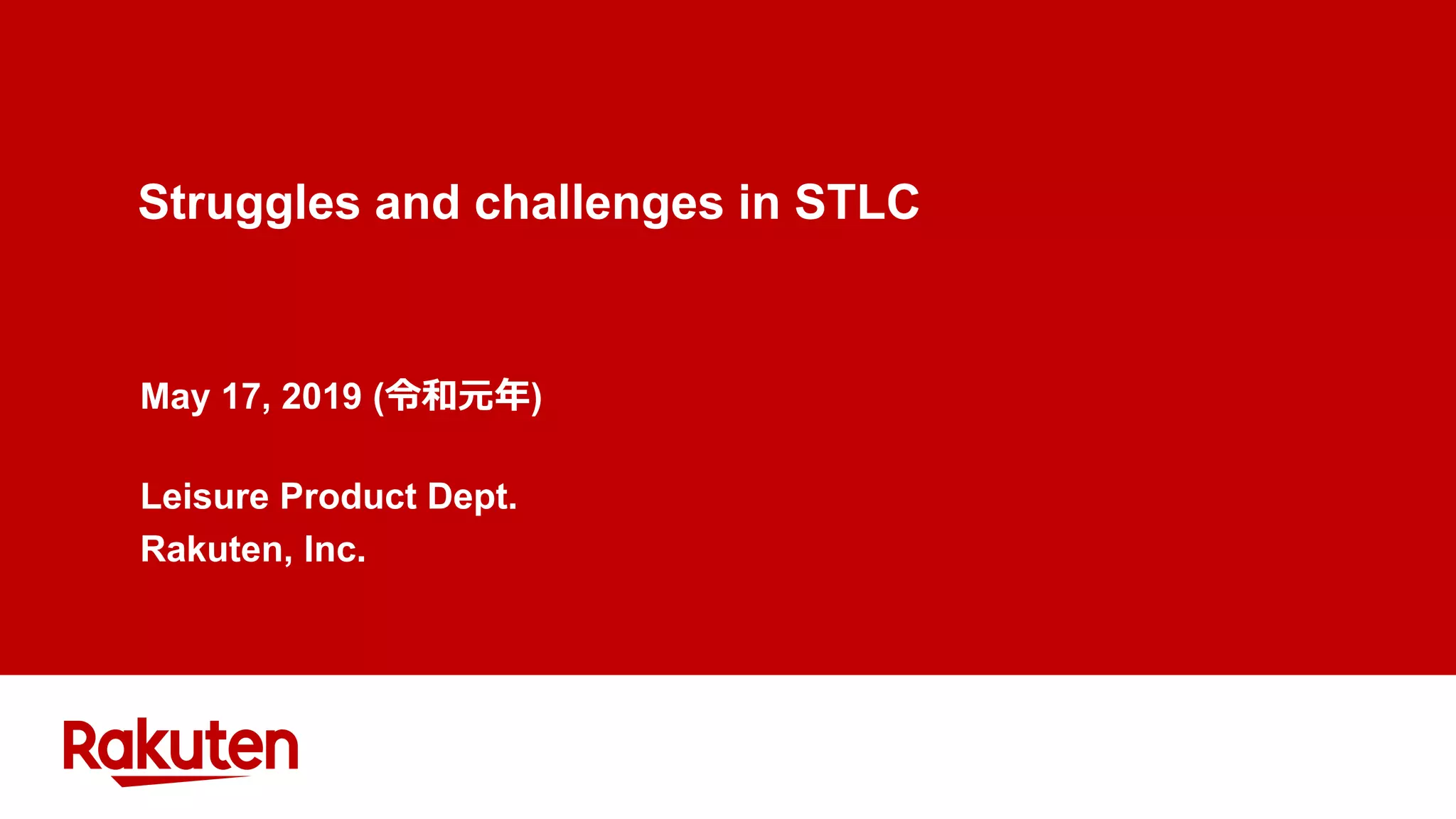 Struggles and challenges in STLC

May 17, 2019 (令和元年)

Leisure Product Dept.
Rakuten, Inc.

Rakuten